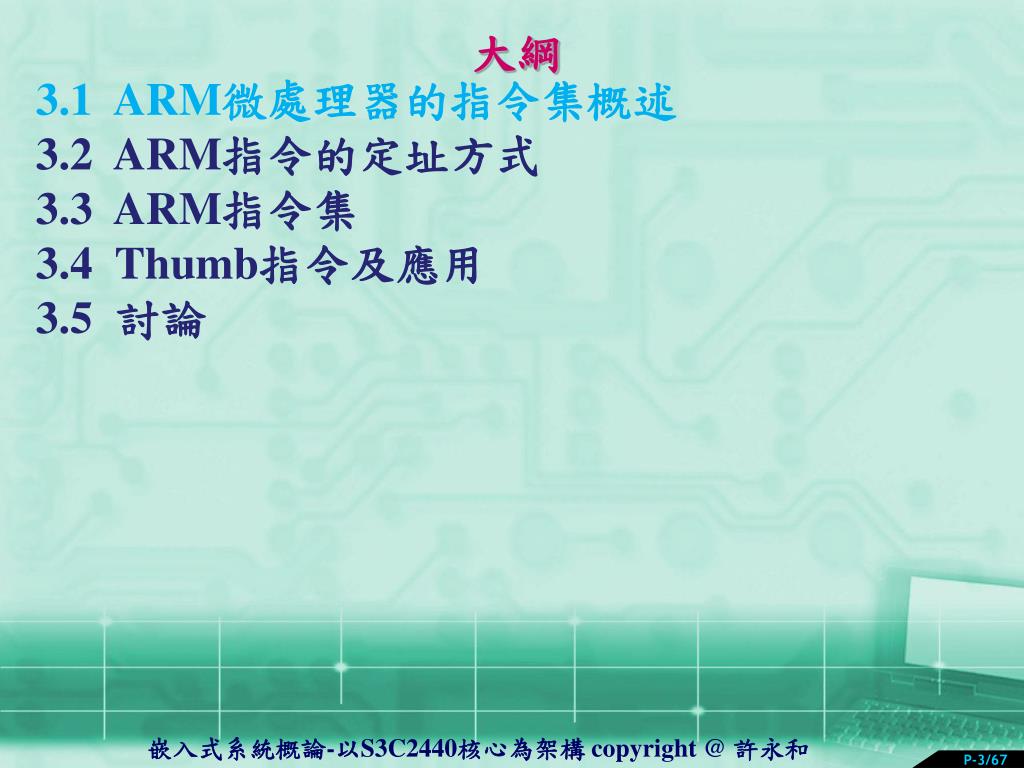 大綱

3.1 ARM微處理器的指令集概述
3.2 ARM指令的定址方式
3.3 ARM指令集
3.4 Thumb指令及應用
3.5 討論

嵌入式系統概論-以S3C2440核心為架構 copyright @ 許永和

P-3/67